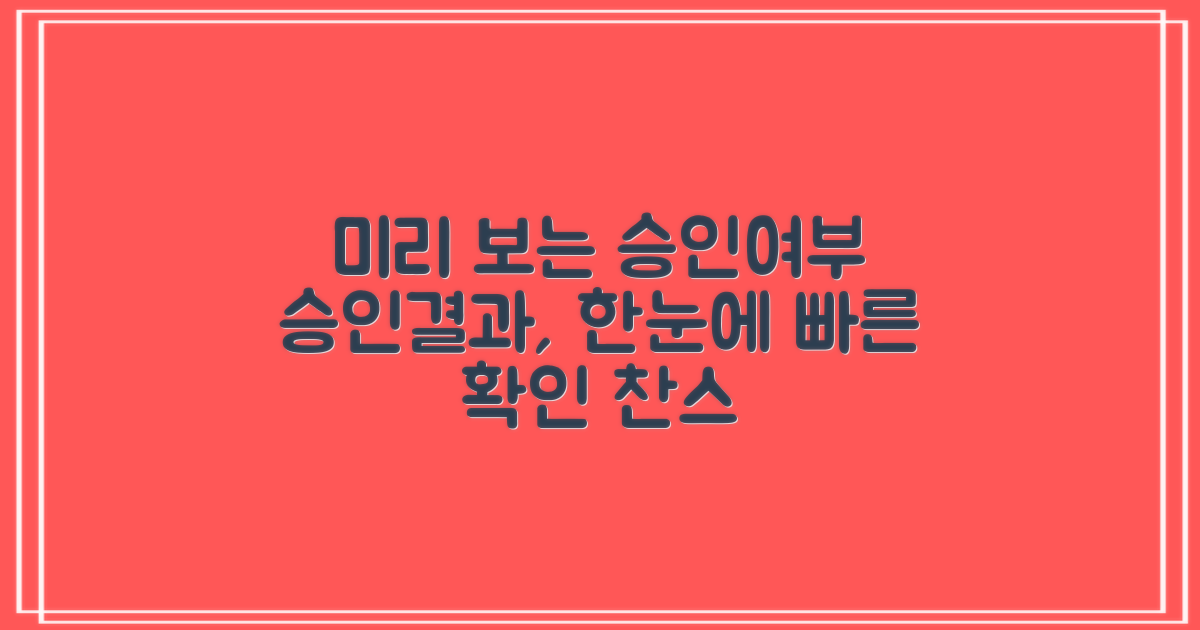 미리 보는 승인여부 승인결과, 한눈에 빠른 확인 찬스